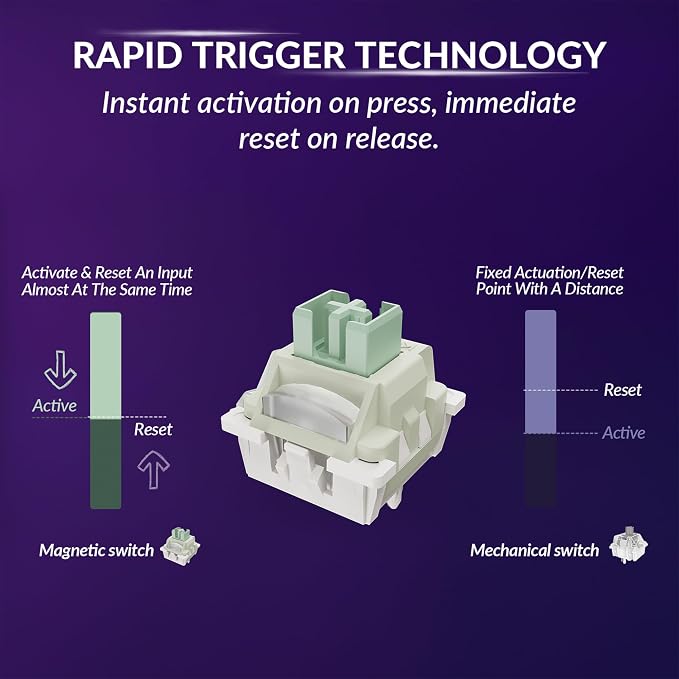 RAPID TRIGGER TECHNOLOGY

Instant activation on press, immediate reset on release.

Activate & Reset An Input Almost At The Same Time

Active

Reset

Magnetic switch

Fixed Actuation/Reset Point With A Distance

Reset

Active

Mechanical switch